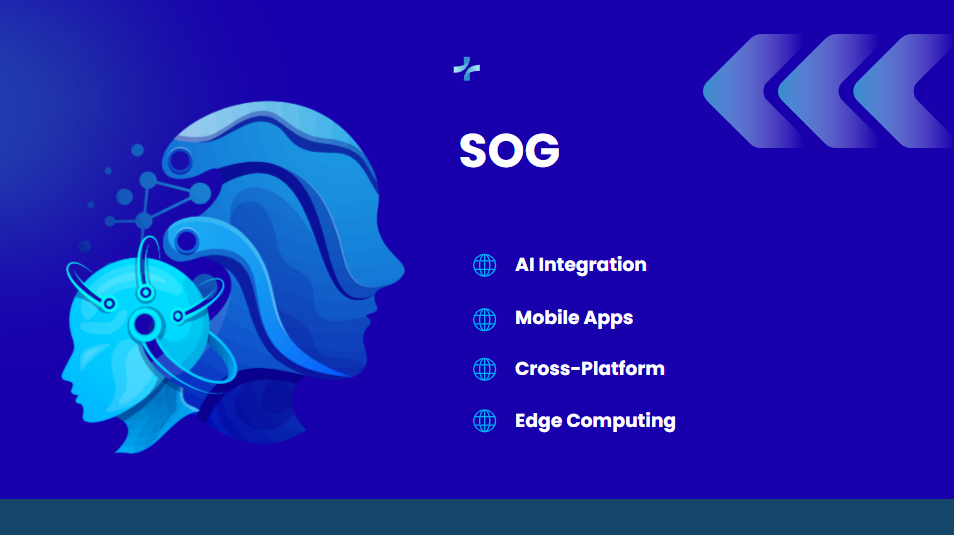 SOG

AI Integration

Mobile Apps

Cross-Platform

Edge Computing